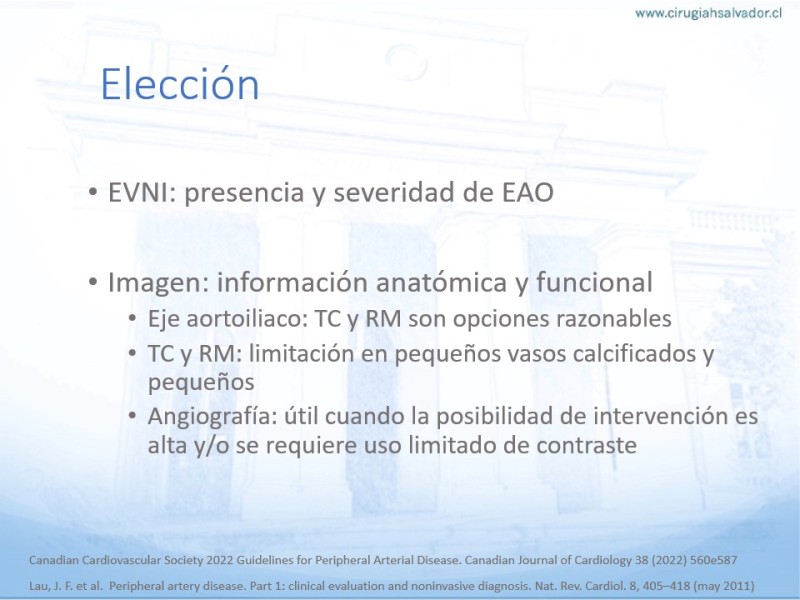 www.cirugiahsalvador.cl

Elección

• EVNI: presencia y severidad de EAO

• Imagen: información anatómica y funcional
  • Eje aortoiliaco: TC y RM son opciones razonables
  • TC y RM: limitación en pequeños vasos calcificados y pequeños
  • Angiografía: útil cuando la posibilidad de intervención es alta y/o se requiere uso limitado de contraste

Canadian Cardiovascular Society 2022 Guidelines for Peripheral Arterial Disease. Canadian Journal of Cardiology 38 (2022) 560e587

Lau, J. F. et al. Peripheral artery disease. Part 1: clinical evaluation and noninvasive diagnosis. Nat. Rev. Cardiol. 8, 405–418 (may 2011)